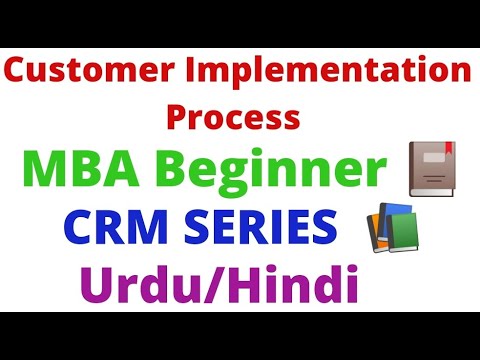 Customer Implementation Process

MBA Beginner

CRM SERIES

Urdu/Hindi